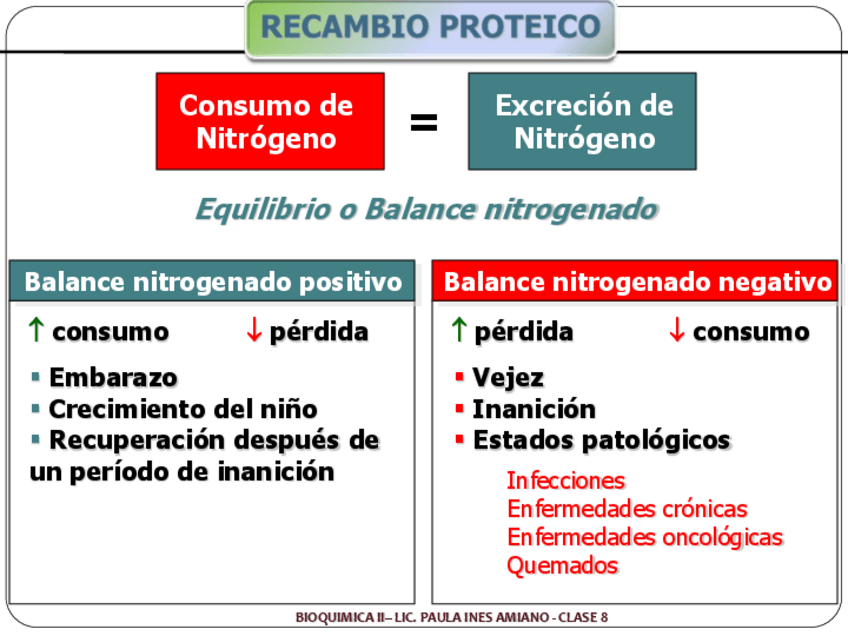 RECAMBIO PROTEICO

Consumo de Nitrógeno = Excreción de Nitrógeno

Equilibrio o Balance nitrogenado

Balance nitrogenado positivo

↑ consumo ↓ pérdida

▪ Embarazo
▪ Crecimiento del niño
▪ Recuperación después de un período de inanición

Balance nitrogenado negativo

↑ pérdida ↓ consumo

▪ Vejez
▪ Inanición
▪ Estados patológicos

Infecciones
Enfermedades crónicas
Enfermedades oncológicas
Quemados

BIOQUIMICA II– LIC. PAULA INES AMIANO - CLASE 8